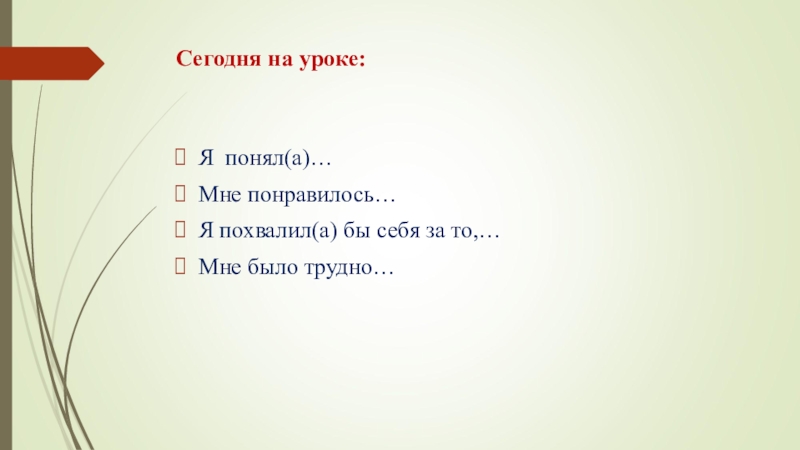 Сегодня на уроке:

Я понял(а)…
Мне понравилось…
Я похвалил(а) бы себя за то,…
Мне было трудно…